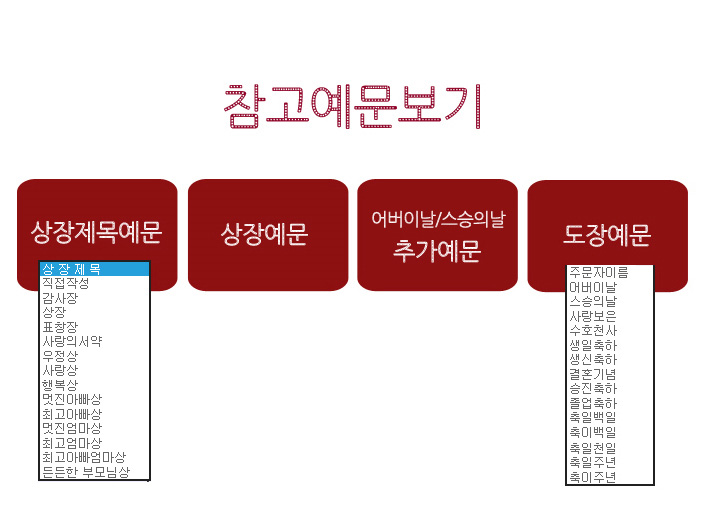 참고예문보기

상장제목예문

상 장 제 목
직접작성
감사장
상장
표창장
사랑의서약
우정상
사랑상
행복상
멋진아빠상
최고아빠상
멋진엄마상
최고엄마상
최고아빠엄마상
든든한 부모님상

상장예문

어버이날/스승의날
추가예문

도장예문

주문자이름
어버이날
스승의날
사랑보은
수호천사
생일축하
생신축하
결혼기념
승진축하
졸업축하
축일백일
축이백일
축일천일
축일주년
축이주년